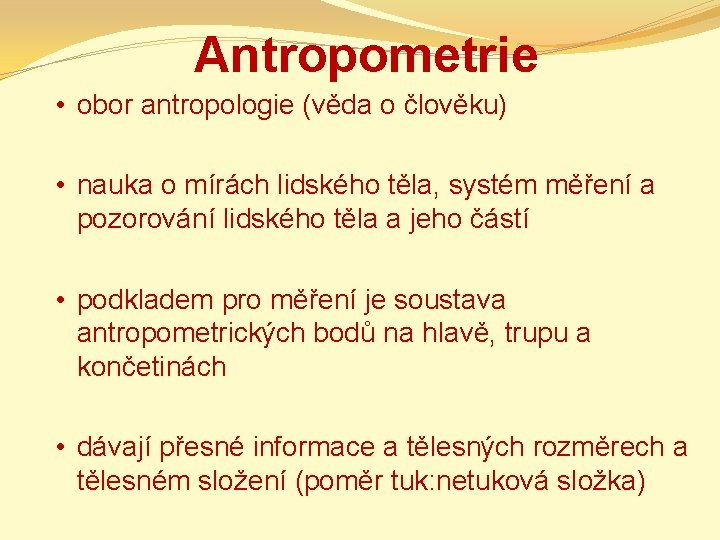 Antropometrie

• obor antropologie (věda o člověku)

• nauka o mírách lidského těla, systém měření a pozorování lidského těla a jeho částí

• podkladem pro měření je soustava antropometrických bodů na hlavě, trupu a končetinách

• dávají přesné informace a tělesných rozměrech a tělesném složení (poměr tuk:netuková složka)